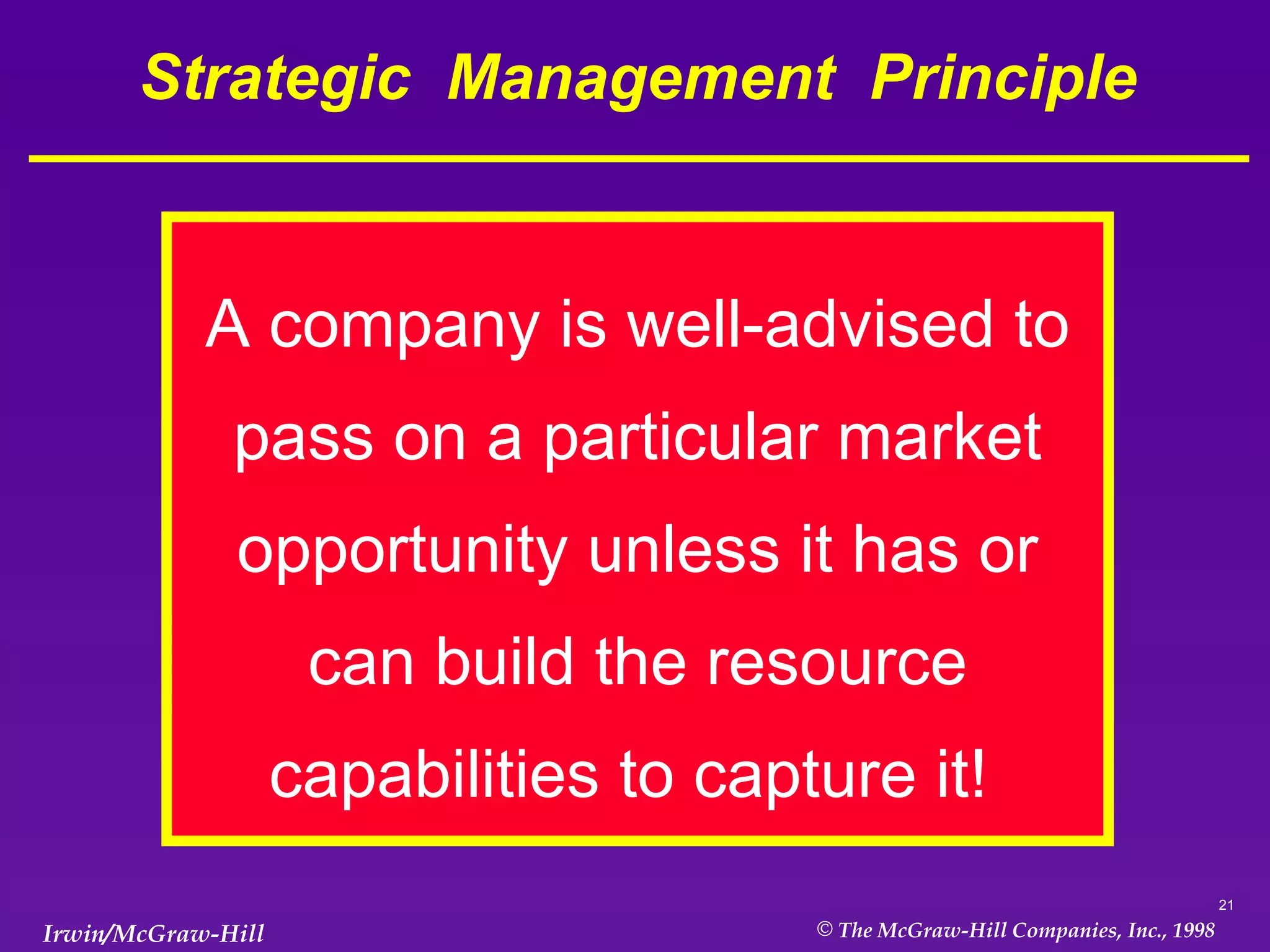 Strategic Management Principle

A company is well-advised to pass on a particular market opportunity unless it has or can build the resource capabilities to capture it!

21

Irwin/McGraw-Hill

© The McGraw-Hill Companies, Inc., 1998